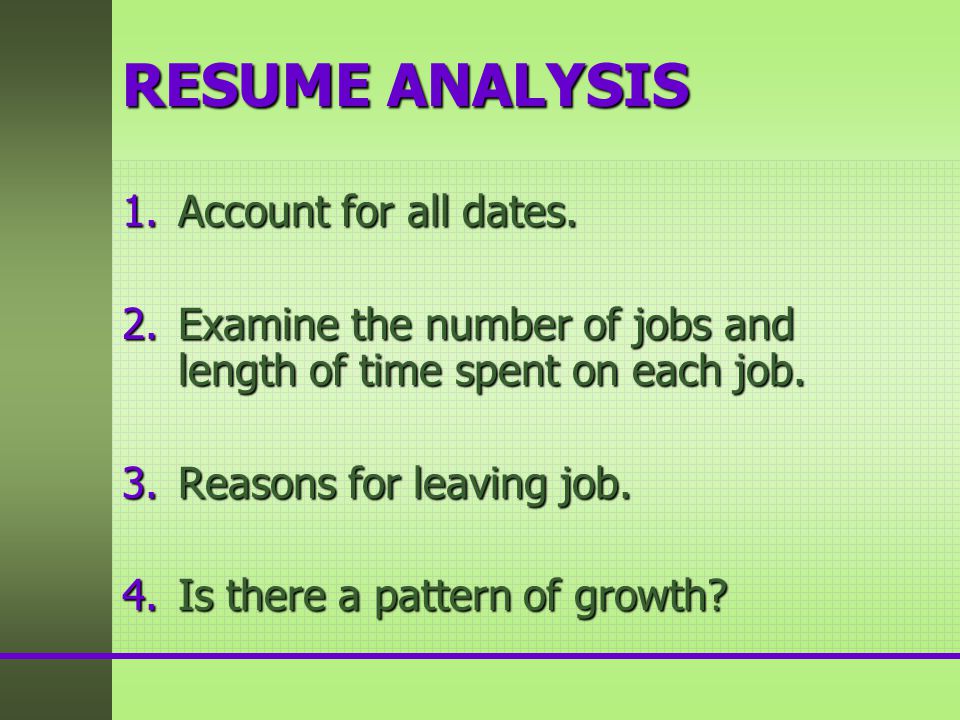 RESUME ANALYSIS

1. Account for all dates.

2. Examine the number of jobs and length of time spent on each job.

3. Reasons for leaving job.

4. Is there a pattern of growth?